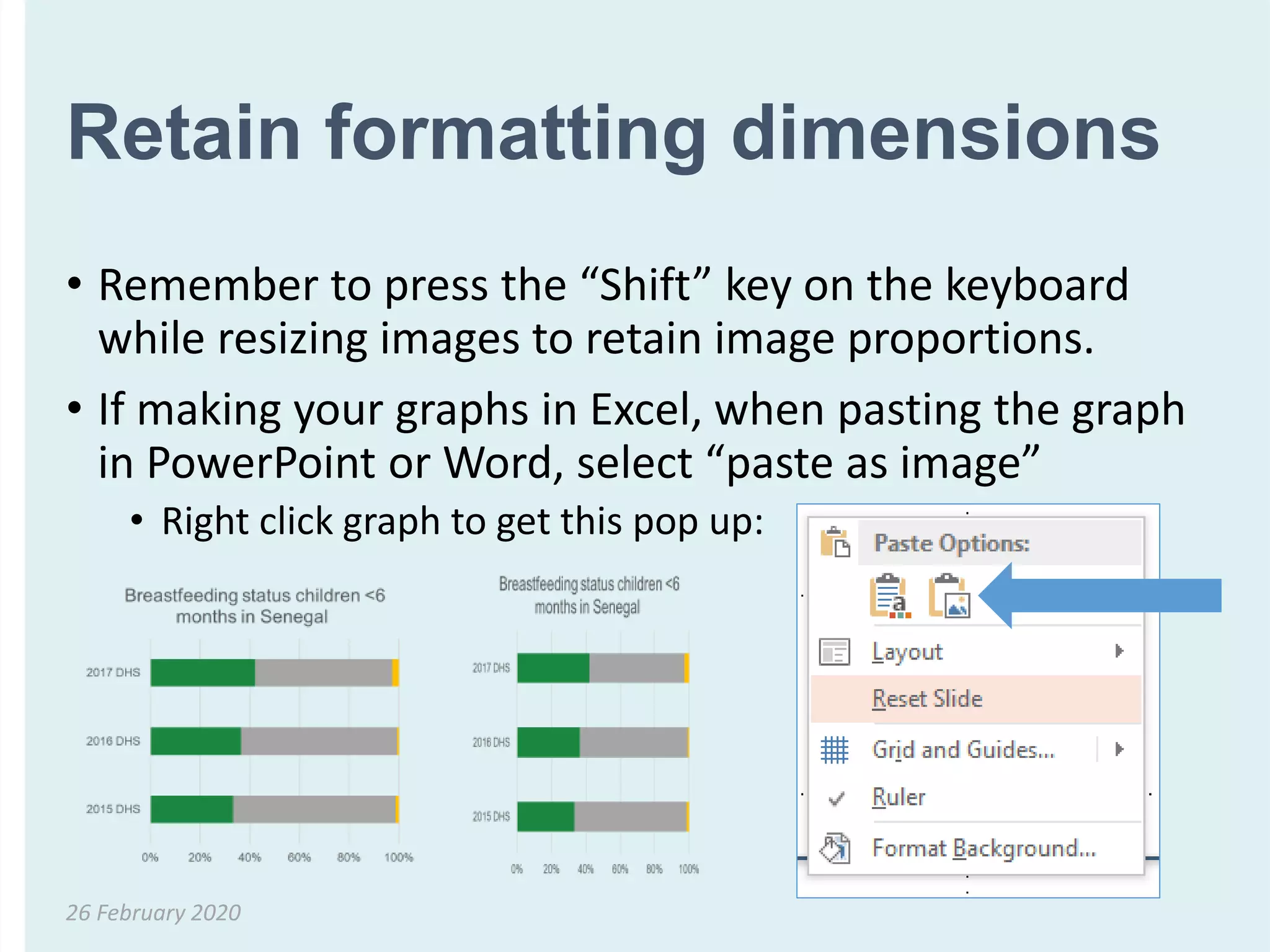 Retain formatting dimensions

• Remember to press the “Shift” key on the keyboard while resizing images to retain image proportions.

• If making your graphs in Excel, when pasting the graph in PowerPoint or Word, select “paste as image”

• Right click graph to get this pop up:

Breastfeeding status children <6 months in Senegal

2017 DHS
2016 DHS
2015 DHS

0% 20% 40% 60% 80% 100%

Breastfeeding status children <6 months in Senegal

2017 DHS
2016 DHS
2015 DHS

0% 20% 40% 60% 80% 100%

Paste Options:

Layout

Reset Slide

Grid and Guides...

Ruler

Format Background...

26 February 2020